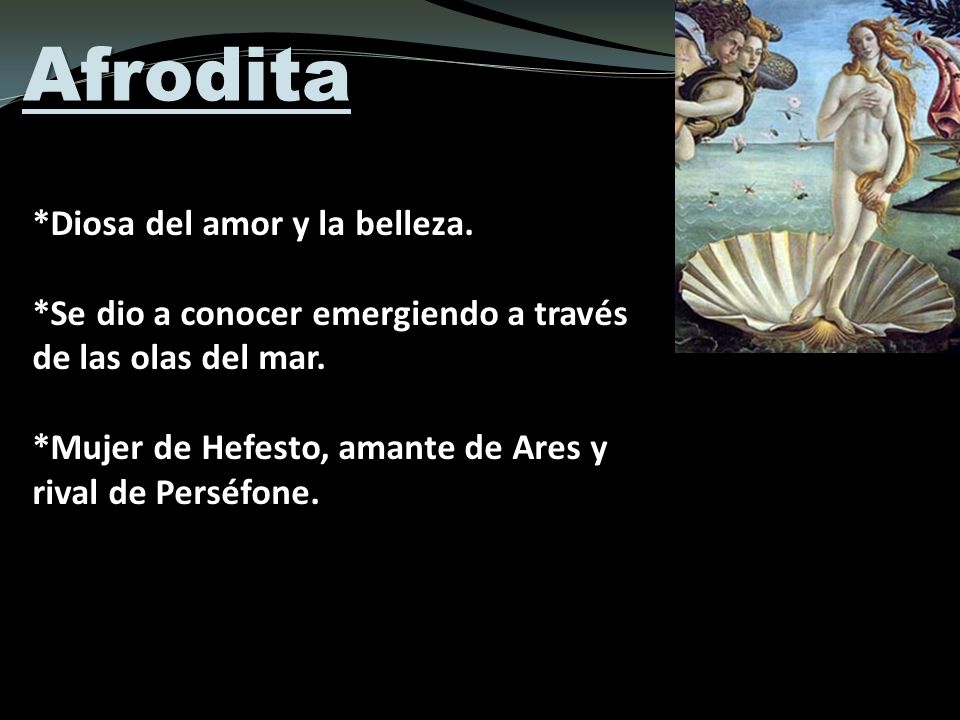 Afrodita

*Diosa del amor y la belleza.

*Se dio a conocer emergiendo a través de las olas del mar.

*Mujer de Hefesto, amante de Ares y rival de Perséfone.